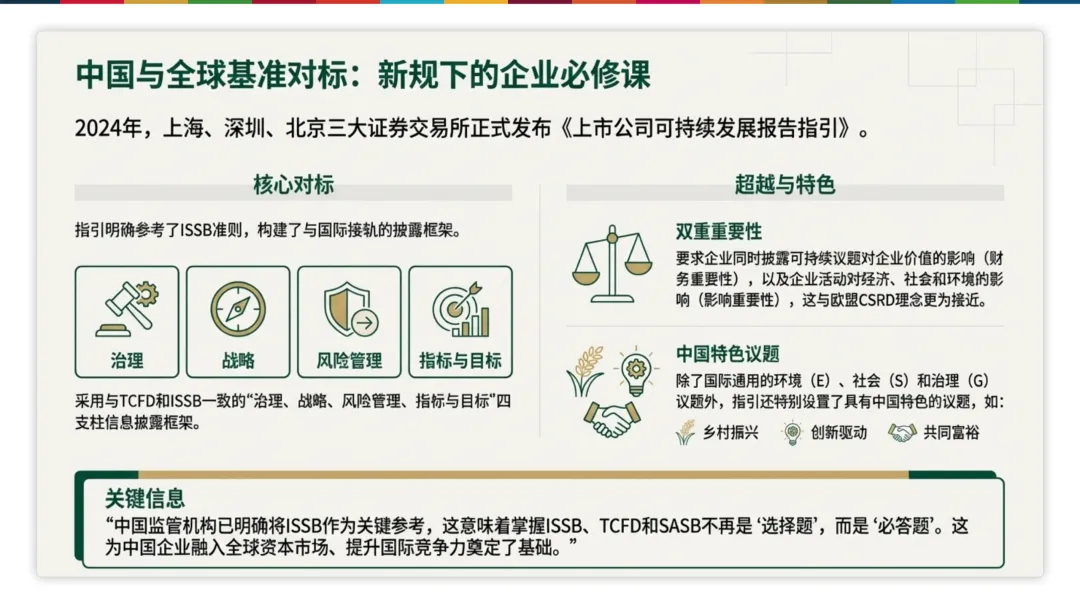 中国与全球基准对标：新规下的企业必修课

2024年，上海、深圳、北京三大证券交易所正式发布《上市公司可持续发展报告指引》。

核心对标

指引明确参考了ISSB准则，构建了与国际接轨的披露框架。

治理
战略
风险管理
指标与目标

采用与TCFD和ISSB一致的“治理、战略、风险管理、指标与目标”四支柱信息披露框架。

超越与特色

双重重要性

要求企业同时披露可持续议题对企业价值的影响（财务重要性），以及企业活动对经济、社会和环境的影响（影响重要性），这与欧盟CSRD理念更为接近。

中国特色议题

除了国际通用的环境（E）、社会（S）和治理（G）议题外，指引还特别设置了具有中国特色的议题，如：

乡村振兴
创新驱动
共同富裕

关键信息

“中国监管机构已明确将ISSB作为关键参考，这意味着掌握ISSB、TCFD和SASB不再是‘选择题’，而是‘必答题’。这为中国企业融入全球资本市场、提升国际竞争力奠定了基础。”